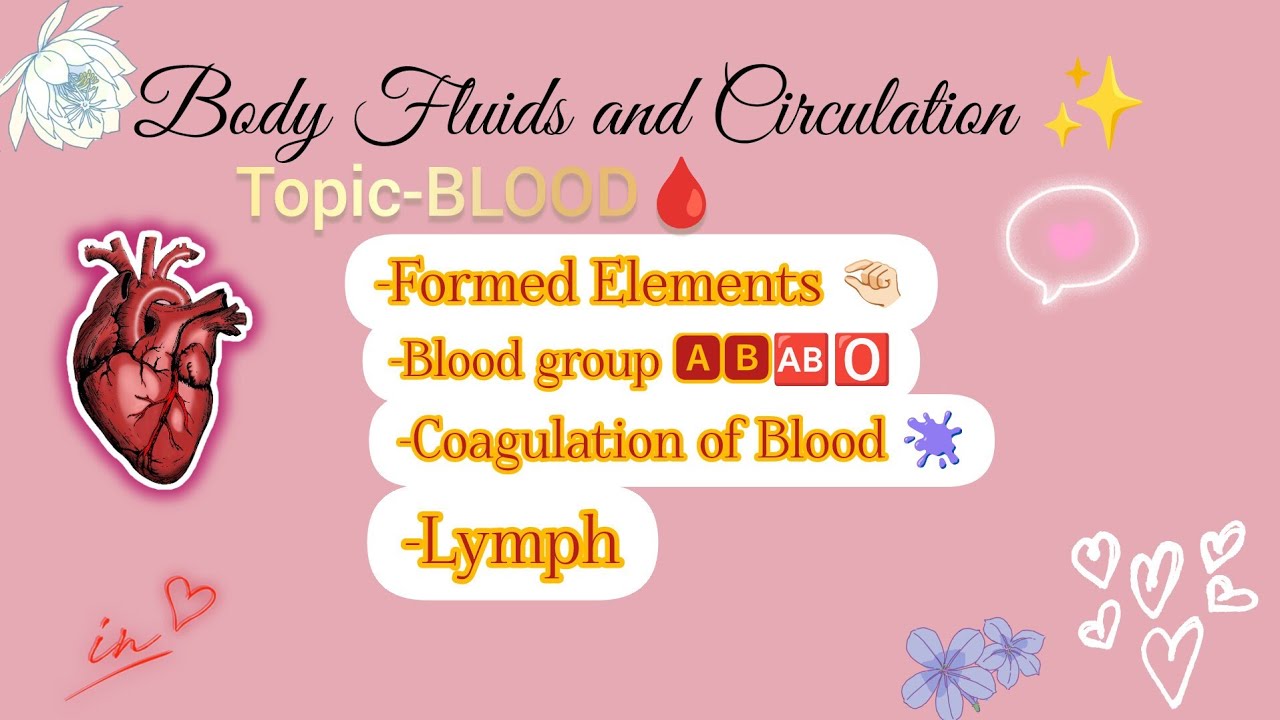 Body Fluids and Circulation

Topic-BLOOD

-Formed Elements

-Blood group A B AB O

-Coagulation of Blood

-Lymph

in